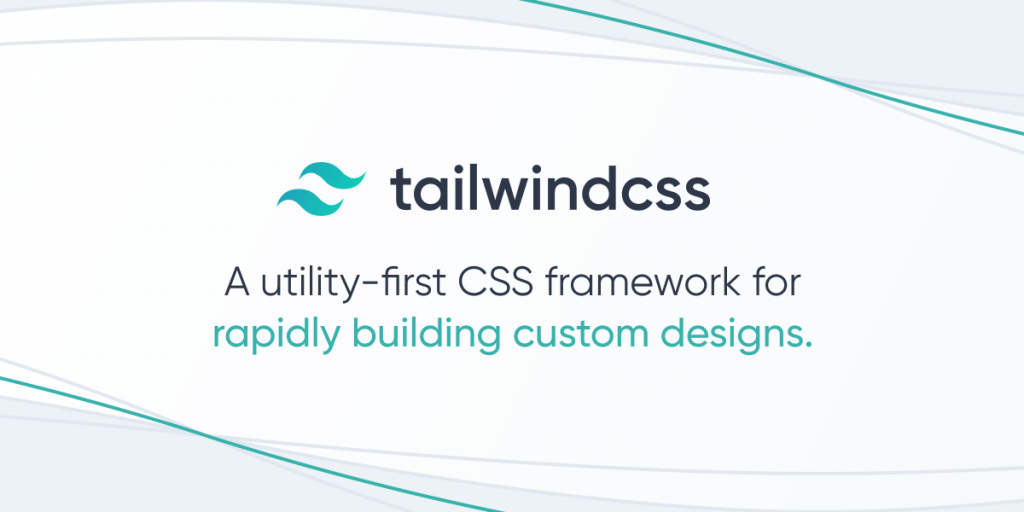 tailwindcss

A utility-first CSS framework for rapidly building custom designs.